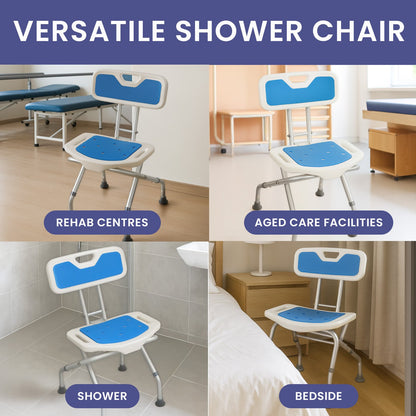 VERSATILE SHOWER CHAIR

REHAB CENTRES

AGED CARE FACILITIES

SHOWER

BEDSIDE